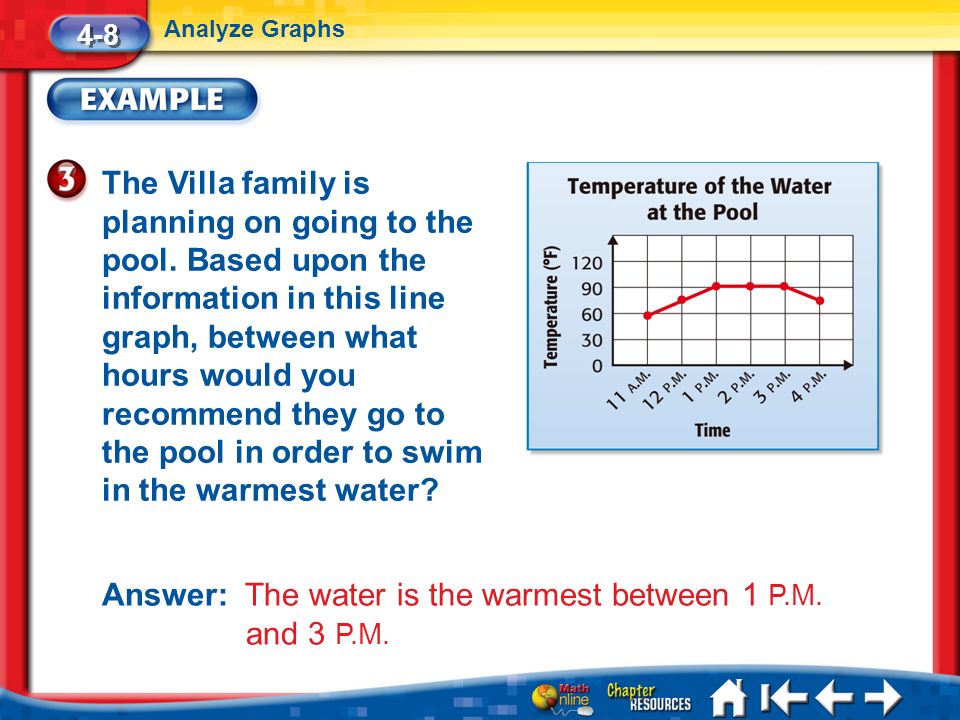 4-8 Analyze Graphs

EXAMPLE

3 The Villa family is planning on going to the pool. Based upon the information in this line graph, between what hours would you recommend they go to the pool in order to swim in the warmest water?

Temperature of the Water at the Pool

Temperature (°F)

120
90
60
30
0

11 A.M.
12 P.M.
1 P.M.
2 P.M.
3 P.M.
4 P.M.

Time

Answer: The water is the warmest between 1 P.M. and 3 P.M.

Math Online Chapter RESOURCES